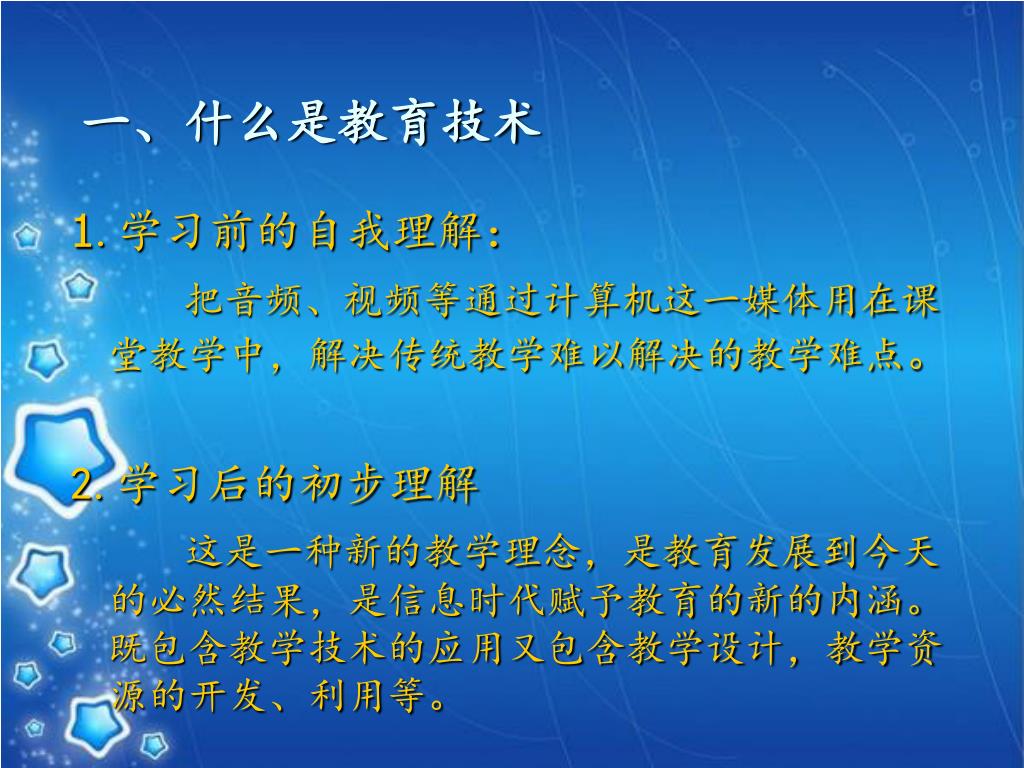 一、什么是教育技术

1. 学习前的自我理解：

把音频、视频等通过计算机这一媒体用在课堂教学中，解决传统教学难以解决的教学难点。

2. 学习后的初步理解

这是一种新的教学理念，是教育发展到今天的必然结果，是信息时代赋予教育的新的内涵。既包含教学技术的应用又包含教学设计，教学资源的开发、利用等。